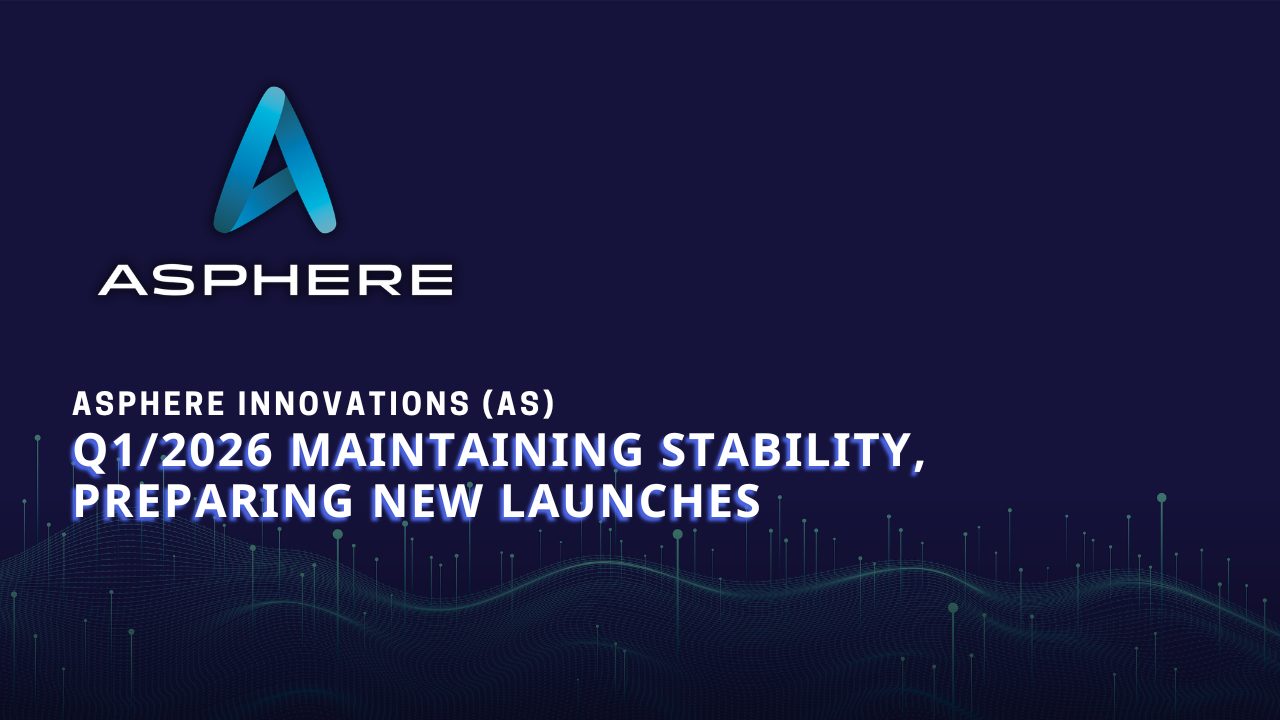 ASPHERE

ASPHERE INNOVATIONS (AS)
Q1/2026 MAINTAINING STABILITY, PREPARING NEW LAUNCHES